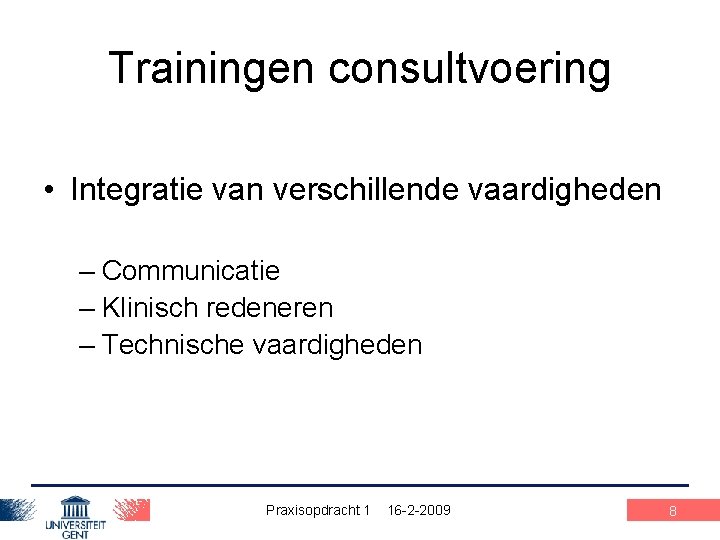 Trainingen consultvoering

• Integratie van verschillende vaardigheden

– Communicatie
– Klinisch redeneren
– Technische vaardigheden

UNIVERSITEIT GENT

Praxisopdracht 1 16-2-2009

8